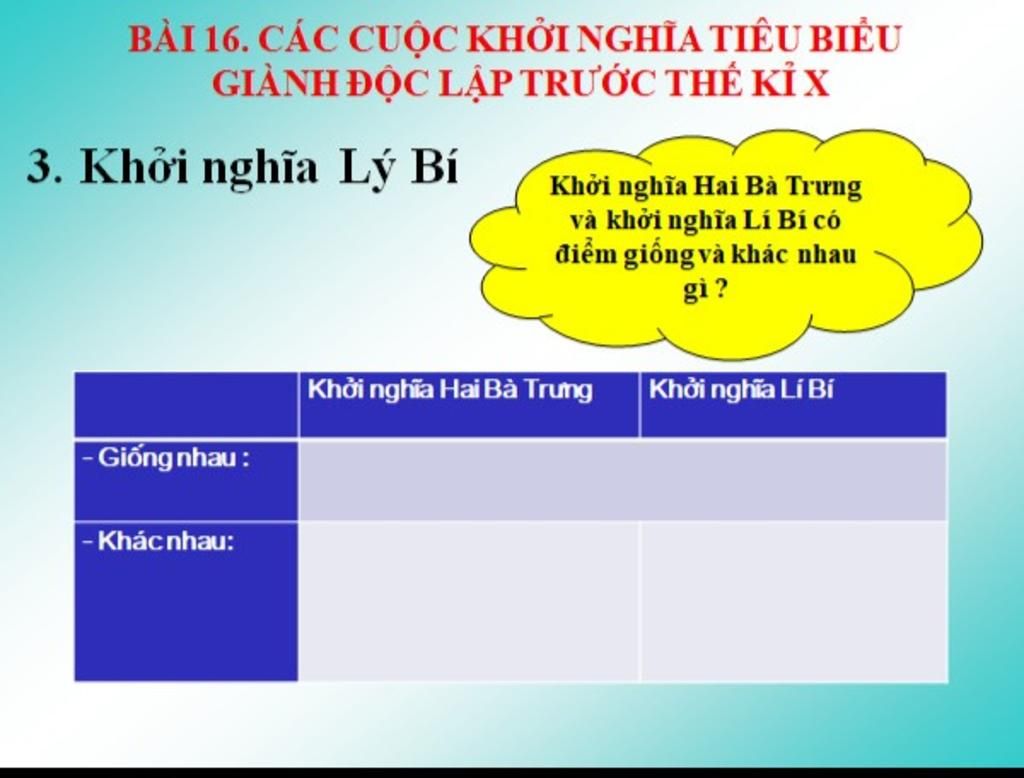 BÀI 16. CÁC CUỘC KHỞI NGHĨA TIÊU BIỂU GIÀNH ĐỘC LẬP TRƯỚC THẾ KỈ X

3. Khởi nghĩa Lý Bí

Khởi nghĩa Hai Bà Trưng và khởi nghĩa Lí Bí có điểm giống và khác nhau gì ?

| | Khởi nghĩa Hai Bà Trưng | Khởi nghĩa Lí Bí |
|---|---|---|
| - Giống nhau : | | |
| - Khác nhau: | | |